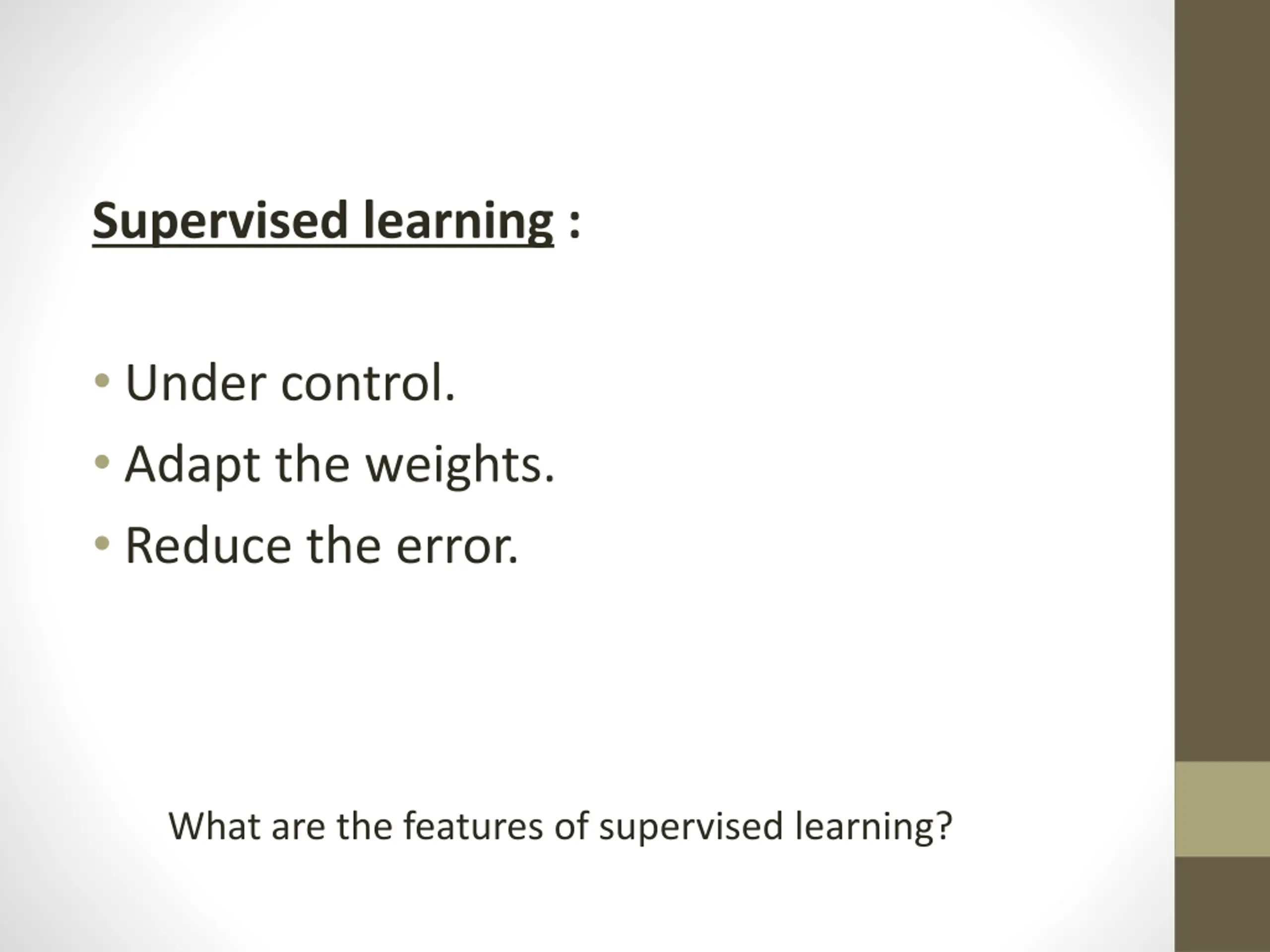 Supervised learning :

• Under control.
• Adapt the weights.
• Reduce the error.

What are the features of supervised learning?